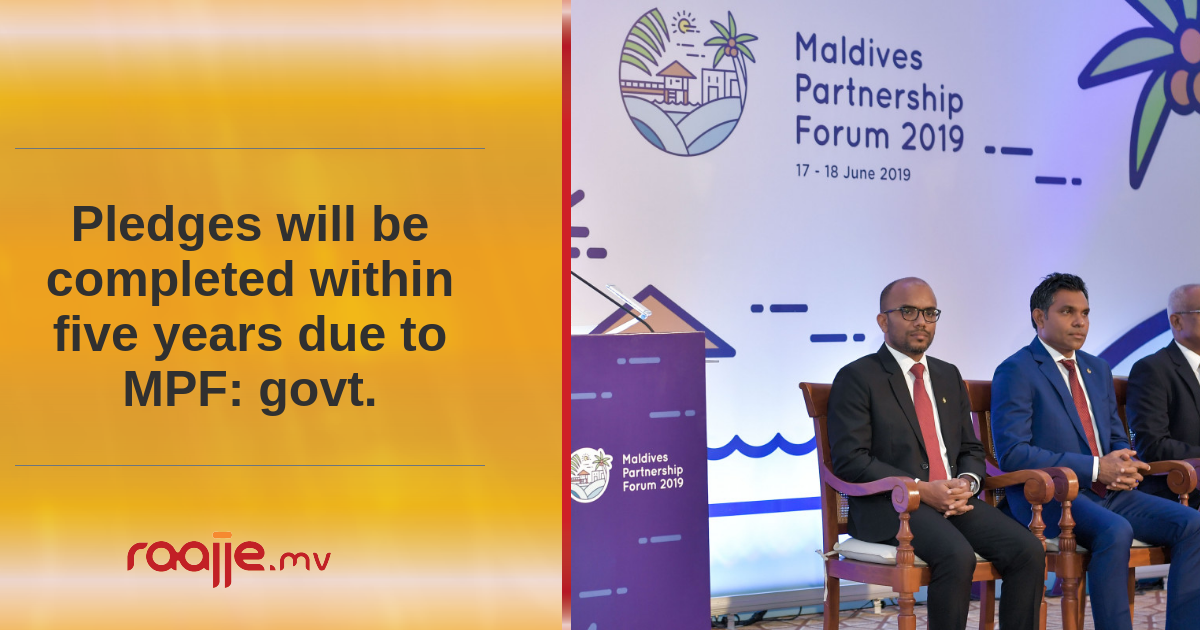 Pledges will be completed within five years due to MPF: govt.

raajje.mv

Maldives Partnership Forum 2019
17 - 18 June 2019

Maldives Partnership Forum 2019